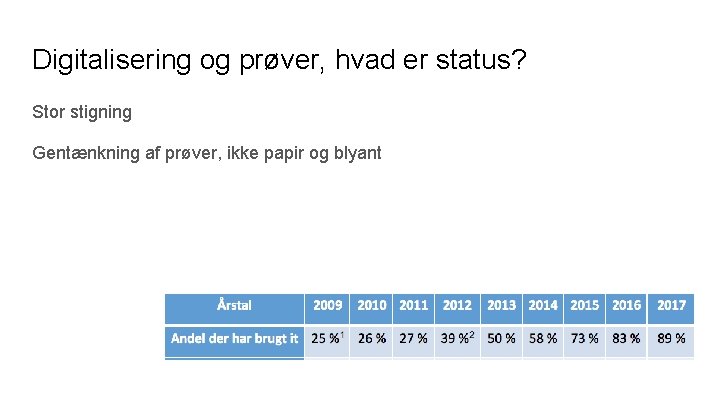 Digitalisering og prøver, hvad er status?

Stor stigning

Gentænkning af prøver, ikke papir og blyant

| Årstal | 2009 | 2010 | 2011 | 2012 | 2013 | 2014 | 2015 | 2016 | 2017 |
|---|---|---|---|---|---|---|---|---|---|
| Andel der har brugt it | 25 %$^1$ | 26 % | 27 % | 39 %$^2$ | 50 % | 58 % | 73 % | 83 % | 89 % |